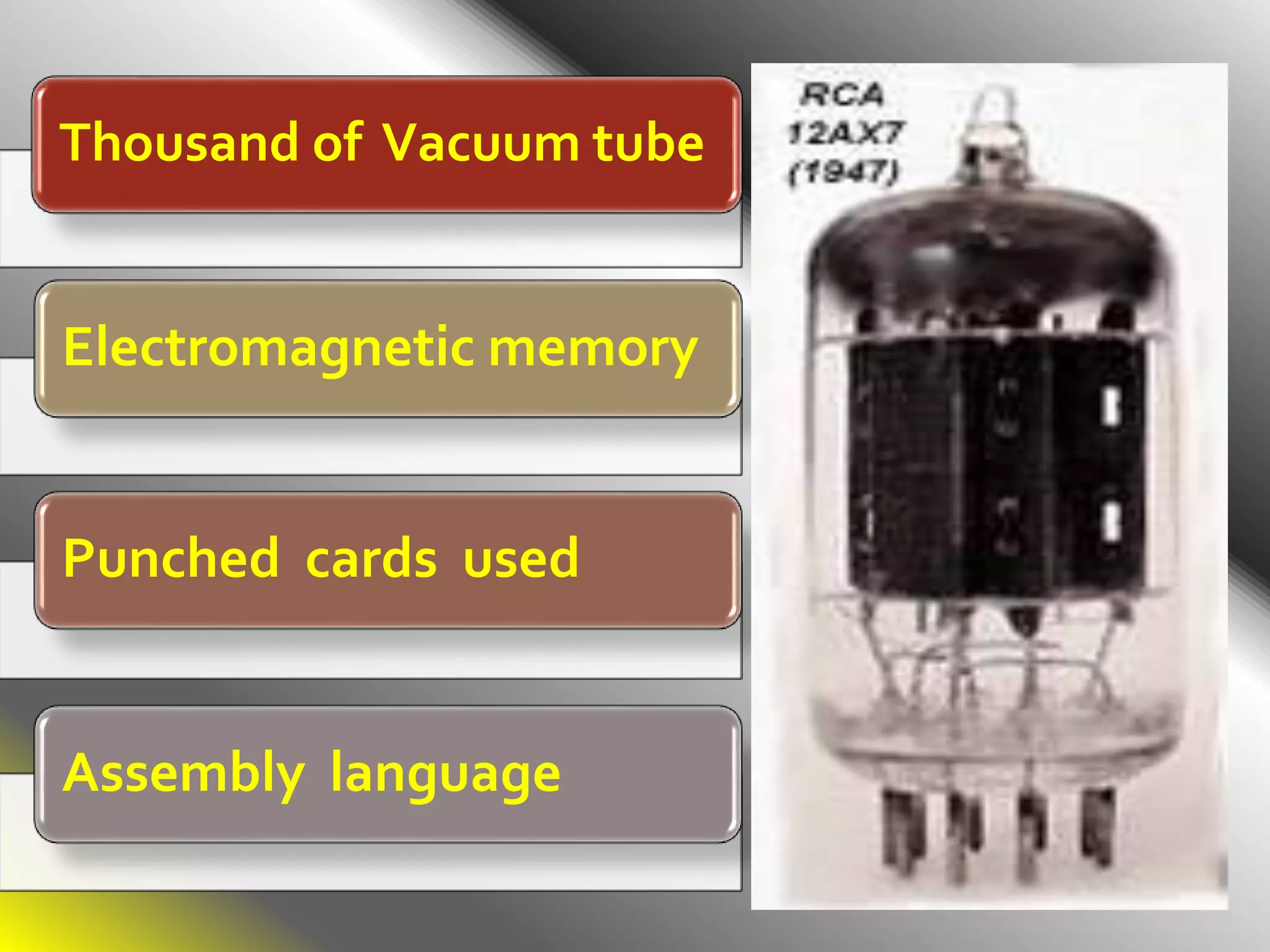 Thousand of Vacuum tube

Electromagnetic memory

Punched cards used

Assembly language

RCA
12AX7
(1947)